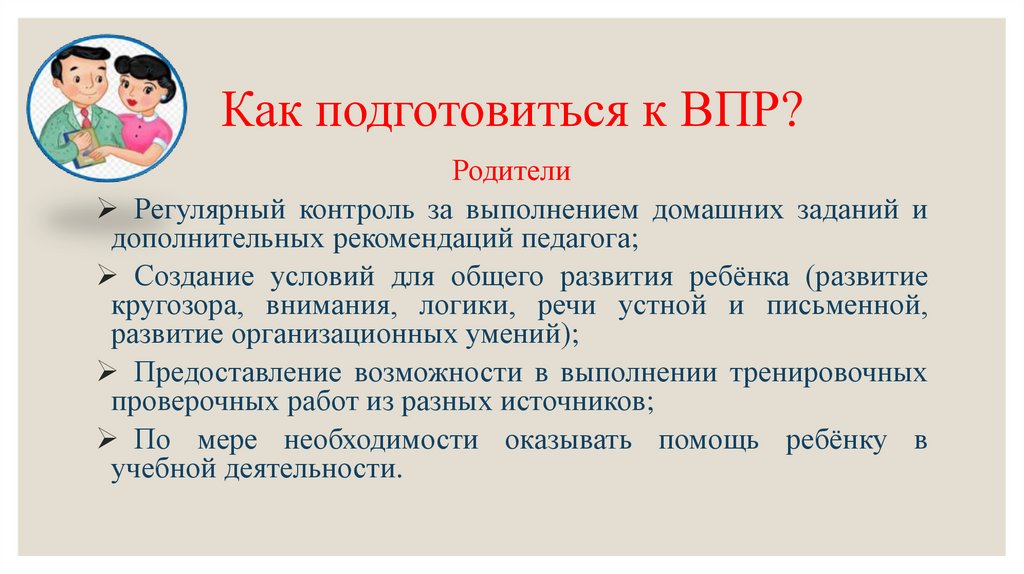 Как подготовиться к ВПР?

Родители

➢ Регулярный контроль за выполнением домашних заданий и дополнительных рекомендаций педагога;

➢ Создание условий для общего развития ребёнка (развитие кругозора, внимания, логики, речи устной и письменной, развитие организационных умений);

➢ Предоставление возможности в выполнении тренировочных проверочных работ из разных источников;

➢ По мере необходимости оказывать помощь ребёнку в учебной деятельности.